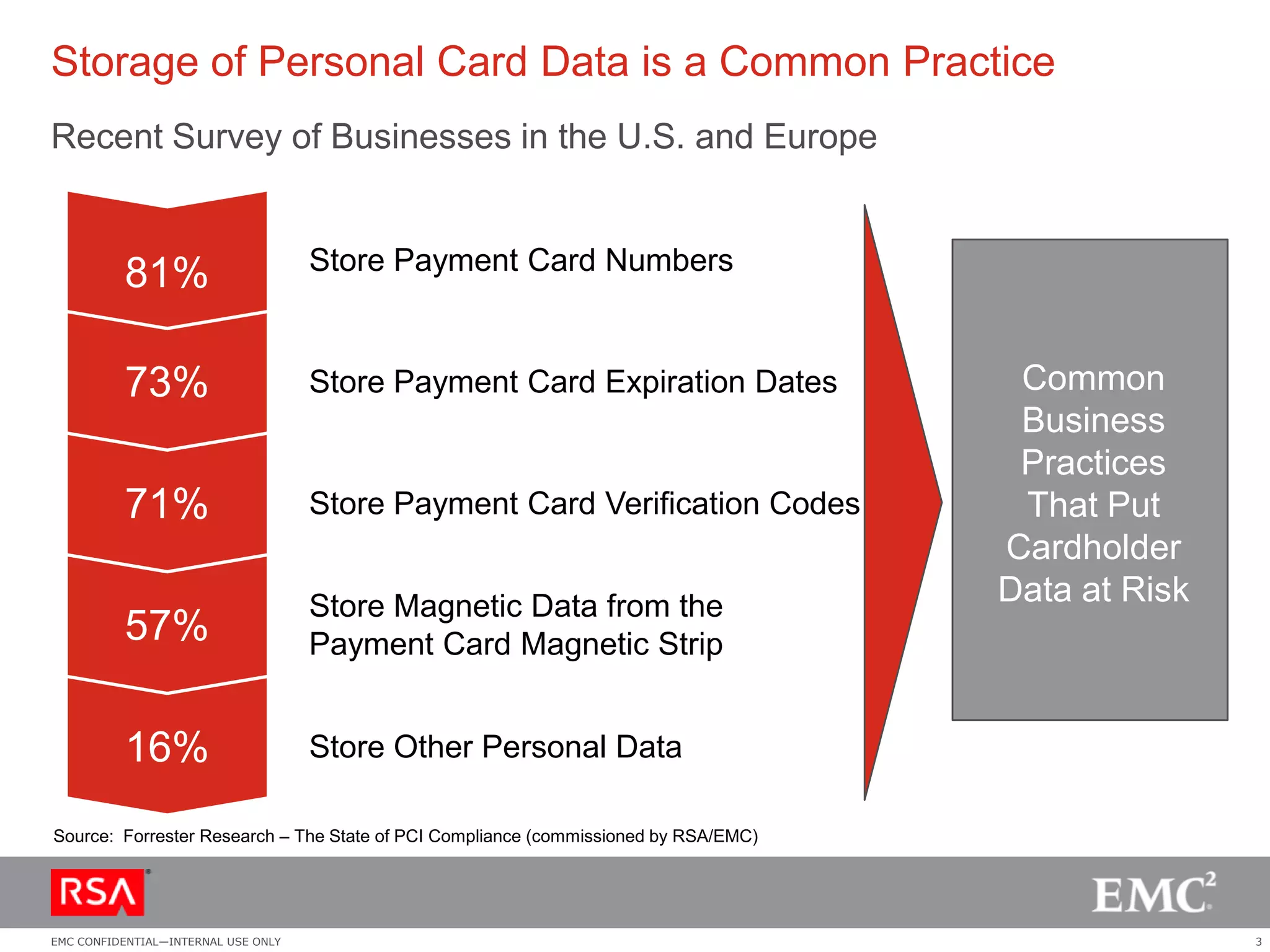 Storage of Personal Card Data is a Common Practice

Recent Survey of Businesses in the U.S. and Europe

81%

Store Payment Card Numbers

73%

Store Payment Card Expiration Dates

71%

Store Payment Card Verification Codes

57%

Store Magnetic Data from the Payment Card Magnetic Strip

16%

Store Other Personal Data

Common Business Practices That Put Cardholder Data at Risk

Source: Forrester Research – The State of PCI Compliance (commissioned by RSA/EMC)

RSA

EMC$^2$

EMC CONFIDENTIAL—INTERNAL USE ONLY

3